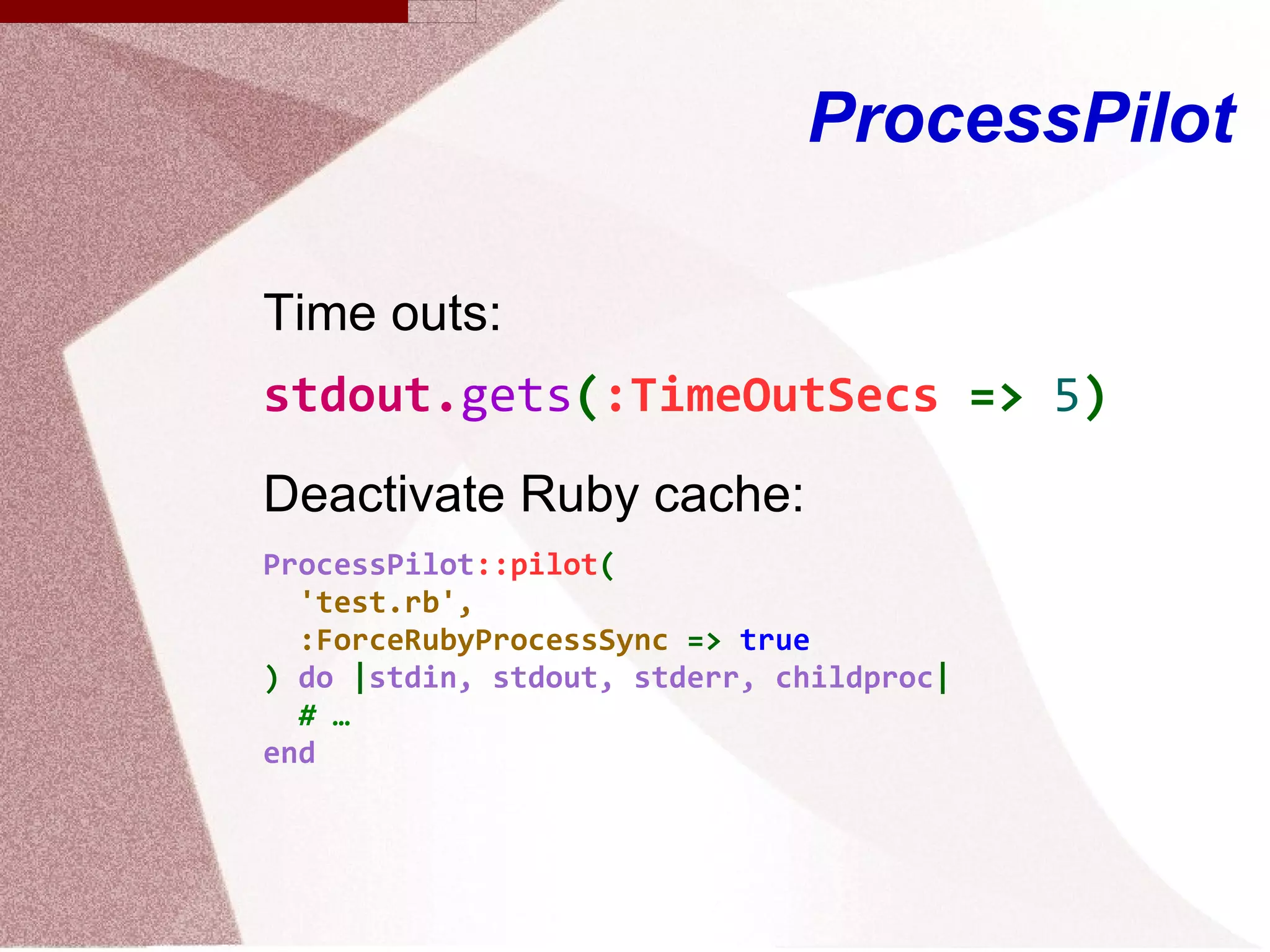 ProcessPilot

Time outs:

stdout.gets(:TimeOutSecs => 5)

Deactivate Ruby cache:

ProcessPilot::pilot(
  'test.rb',
  :ForceRubyProcessSync => true
) do |stdin, stdout, stderr, childproc|
  # …
end